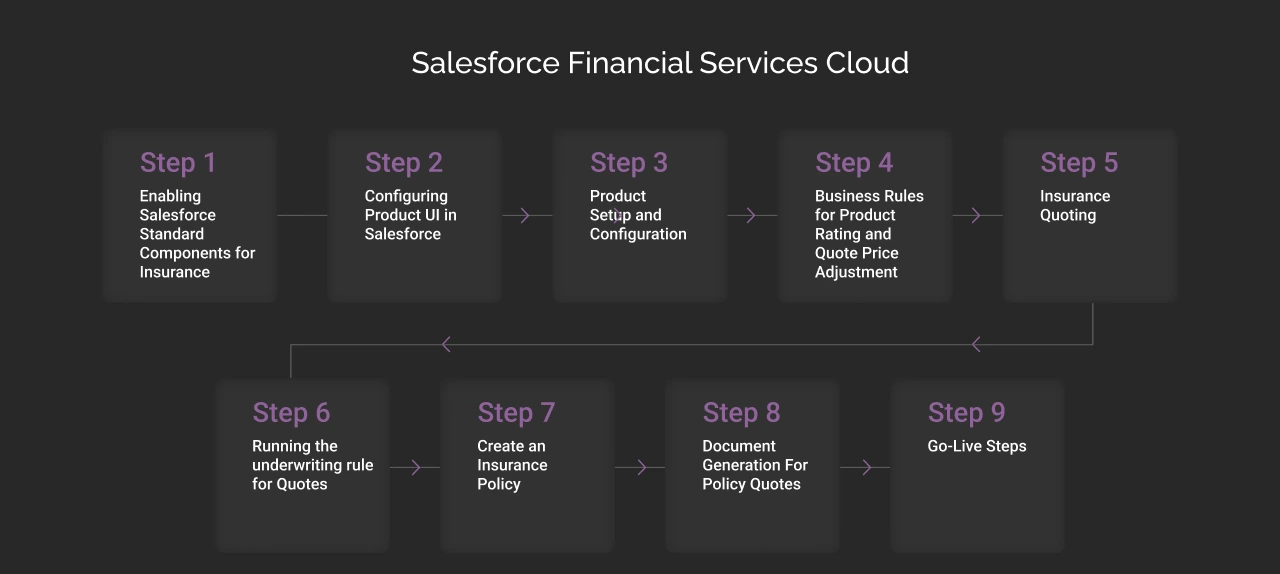 Salesforce Financial Services Cloud

Step 1
Enabling Salesforce Standard Components for Insurance

Step 2
Configuring Product UI in Salesforce

Step 3
Product Setup and Configuration

Step 4
Business Rules for Product Rating and Quote Price Adjustment

Step 5
Insurance Quoting

Step 6
Running the underwriting rule for Quotes

Step 7
Create an Insurance Policy

Step 8
Document Generation For Policy Quotes

Step 9
Go-Live Steps